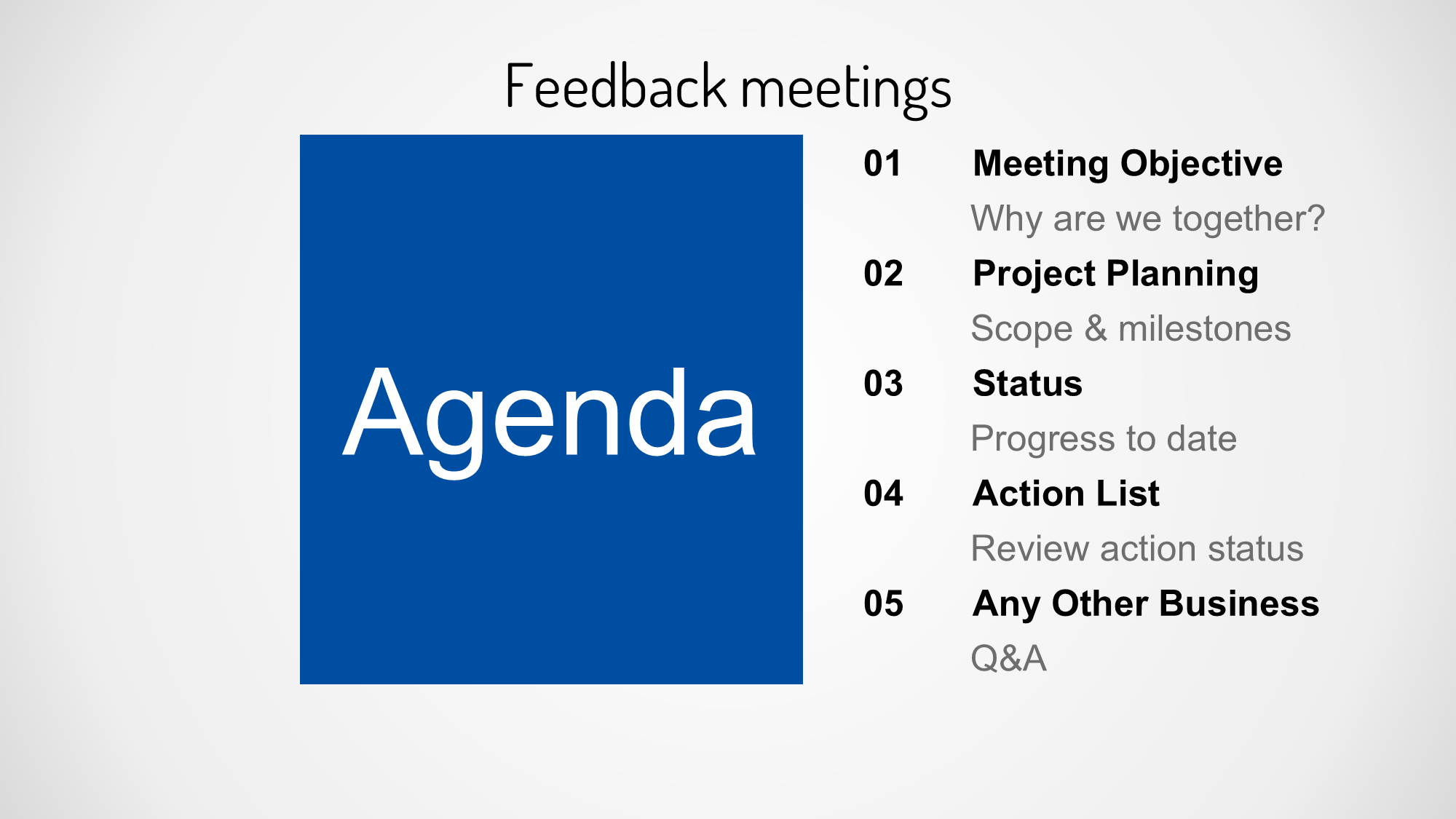 Feedback meetings

Agenda

01 Meeting Objective
Why are we together?

02 Project Planning
Scope & milestones

03 Status
Progress to date

04 Action List
Review action status

05 Any Other Business
Q&A